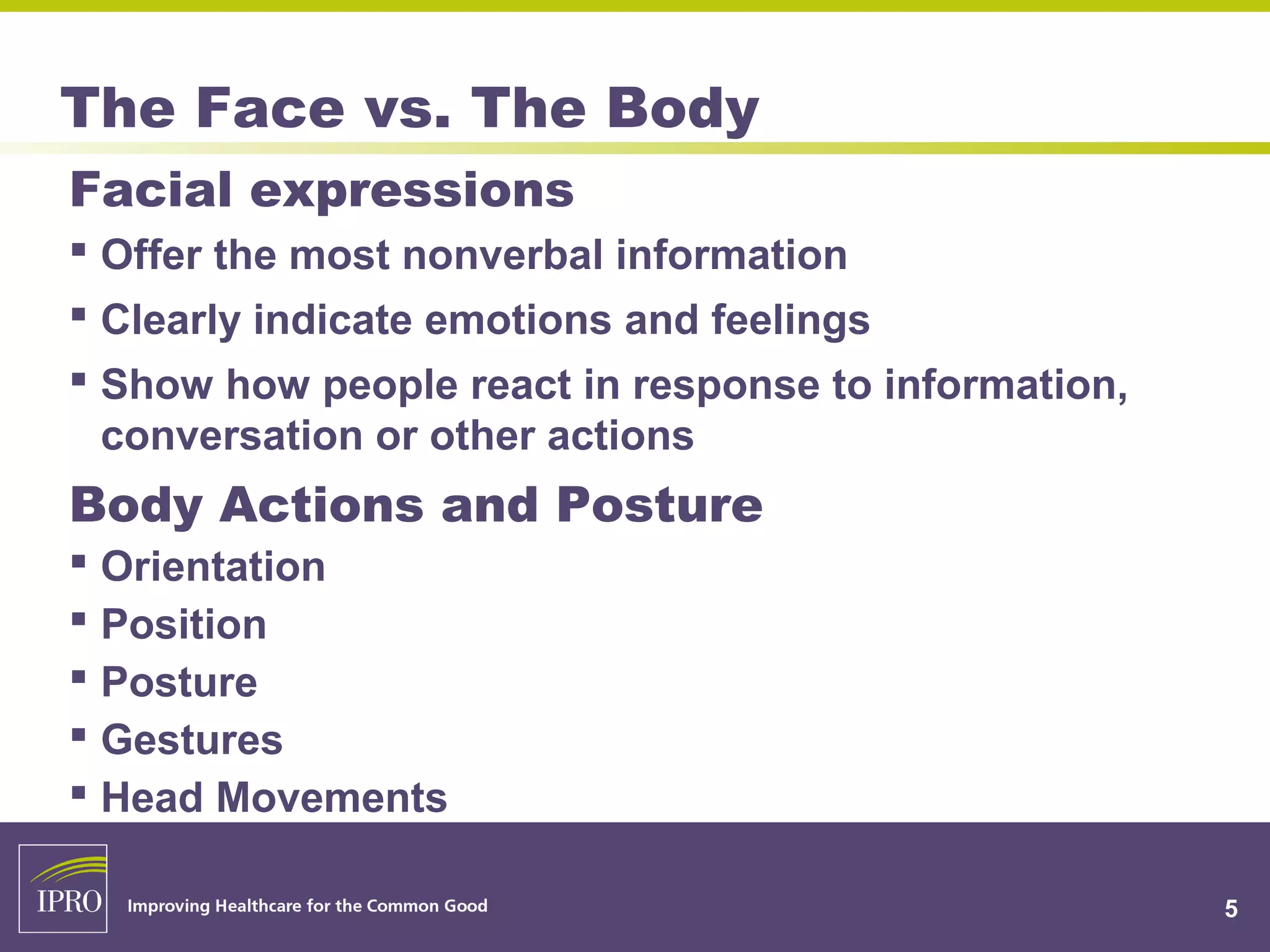 The Face vs. The Body

Facial expressions

▪ Offer the most nonverbal information
▪ Clearly indicate emotions and feelings
▪ Show how people react in response to information, conversation or other actions

Body Actions and Posture

▪ Orientation
▪ Position
▪ Posture
▪ Gestures
▪ Head Movements

IPRO Improving Healthcare for the Common Good

5